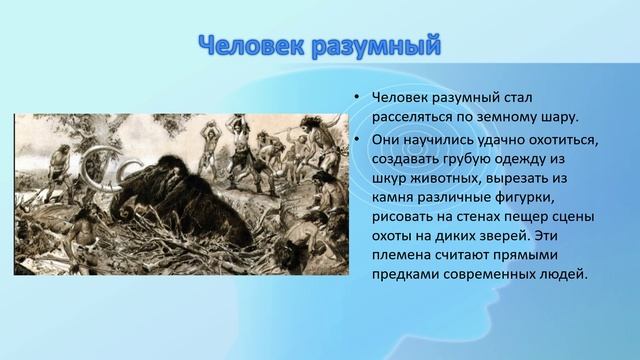 Человек разумный

• Человек разумный стал расселяться по земному шару.

• Они научились удачно охотиться, создавать грубую одежду из шкур животных, вырезать из камня различные фигурки, рисовать на стенах пещер сцены охоты на диких зверей. Эти племена считают прямыми предками современных людей.